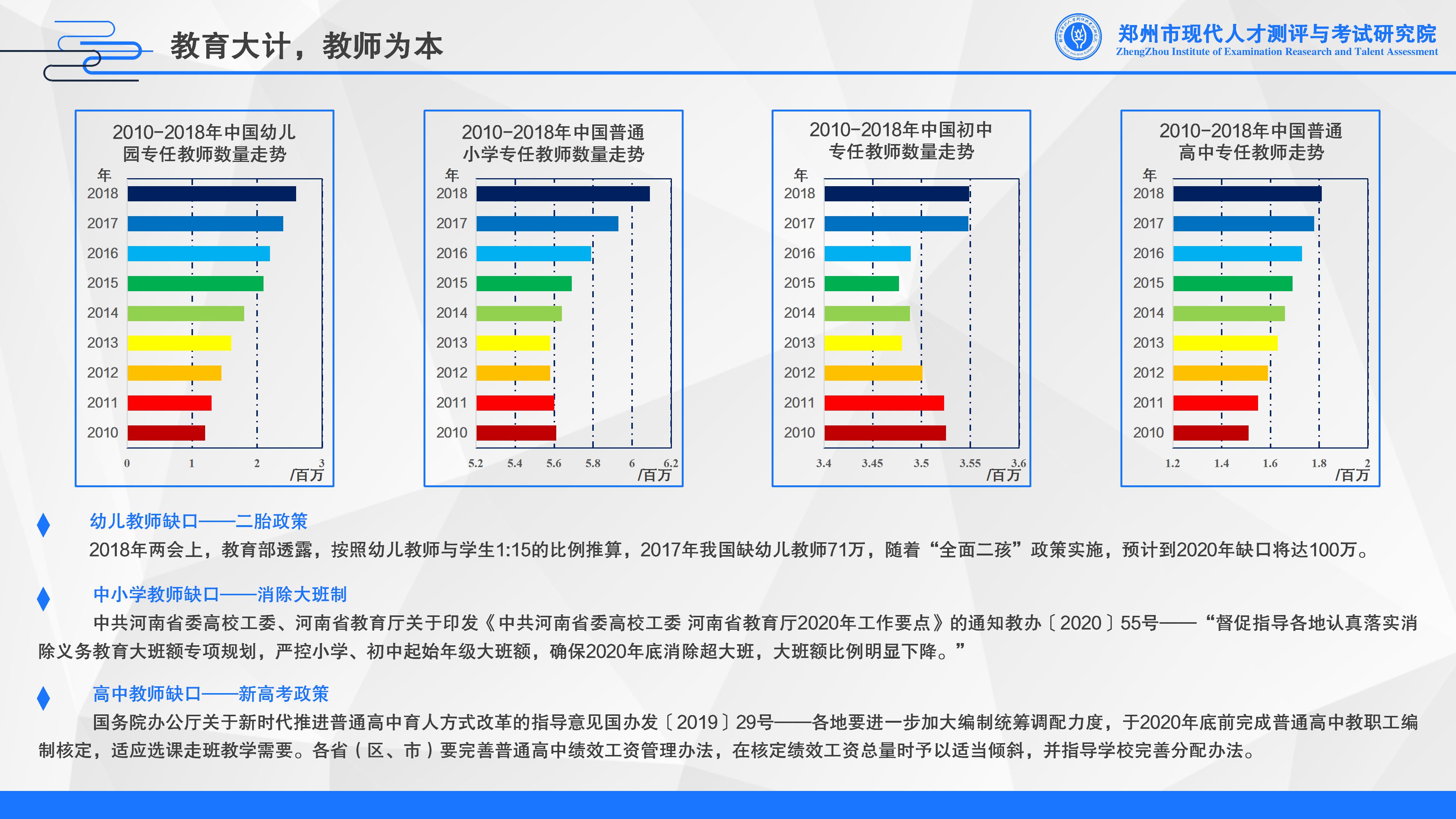 教育大计，教师为本

郑州市现代人才测评与考试研究院
ZhengZhou Institute of Examination Reasearch and Talent Assessment

2010-2018年中国幼儿园专任教师数量走势
年
2018
2017
2016
2015
2014
2013
2012
2011
2010
0 1 2 3
/百万

2010-2018年中国普通小学专任教师数量走势
年
2018
2017
2016
2015
2014
2013
2012
2011
2010
5.2 5.4 5.6 5.8 6 6.2
/百万

2010-2018年中国初中专任教师数量走势
年
2018
2017
2016
2015
2014
2013
2012
2011
2010
3.4 3.45 3.5 3.55 3.6
/百万

2010-2018年中国普通高中专任教师走势
年
2018
2017
2016
2015
2014
2013
2012
2011
2010
1.2 1.4 1.6 1.8 2
/百万

幼儿教师缺口——二胎政策
2018年两会上，教育部透露，按照幼儿教师与学生1:15的比例推算，2017年我国缺幼儿教师71万，随着“全面二孩”政策实施，预计到2020年缺口将达100万。

中小学教师缺口——消除大班制
中共河南省委高校工委、河南省教育厅关于印发《中共河南省委高校工委 河南省教育厅2020年工作要点》的通知教办〔2020〕55号——“督促指导各地认真落实消除义务教育大班额专项规划，严控小学、初中起始年级大班额，确保2020年底消除超大班，大班额比例明显下降。”

高中教师缺口——新高考政策
国务院办公厅关于新时代推进普通高中育人方式改革的指导意见国办发〔2019〕29号——各地要进一步加大编制统筹调配力度，于2020年底前完成普通高中教职工编制核定，适应选课走班教学需要。各省（区、市）要完善普通高中绩效工资管理办法，在核定绩效工资总量时予以适当倾斜，并指导学校完善分配办法。